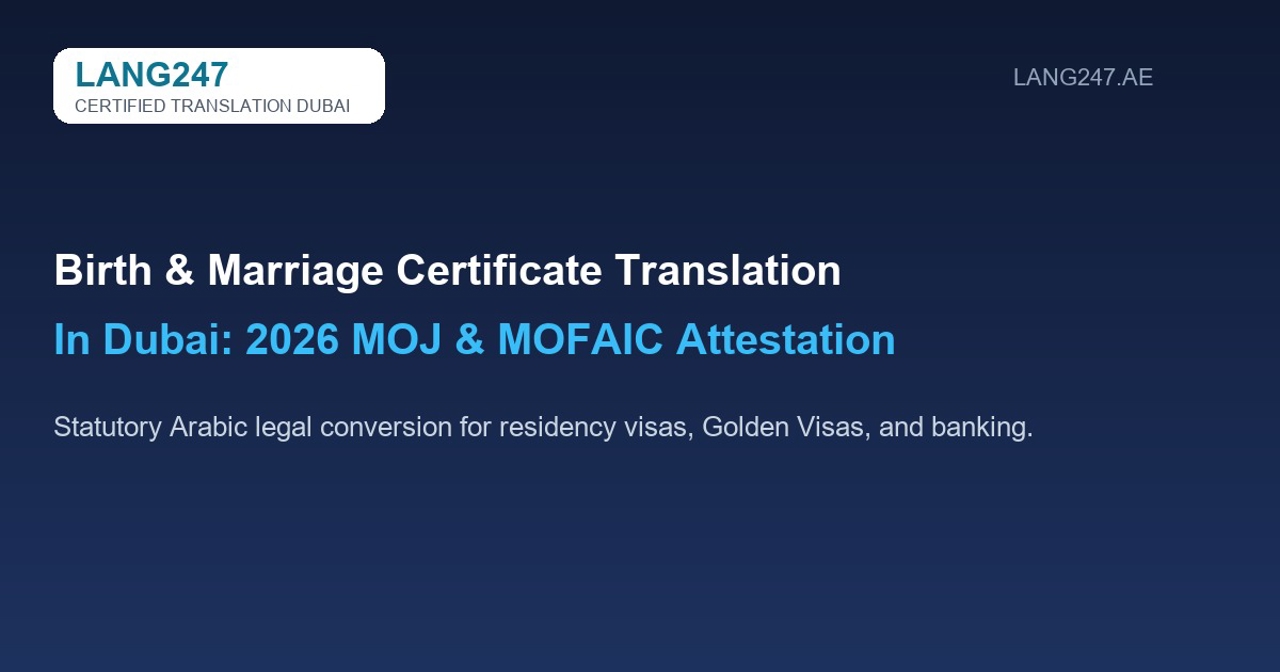 LANG247
CERTIFIED TRANSLATION DUBAI

LANG247.AE

Birth & Marriage Certificate Translation
In Dubai: 2026 MOJ & MOFAIC Attestation

Statutory Arabic legal conversion for residency visas, Golden Visas, and banking.